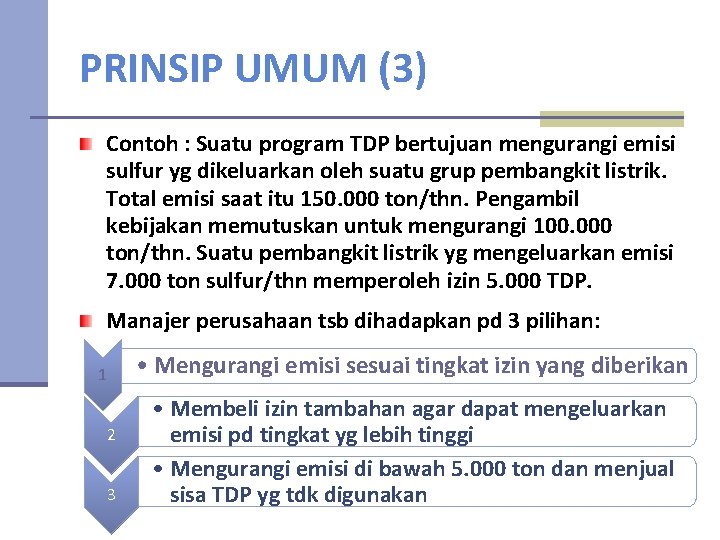 PRINSIP UMUM (3)

Contoh : Suatu program TDP bertujuan mengurangi emisi sulfur yg dikeluarkan oleh suatu grup pembangkit listrik. Total emisi saat itu 150.000 ton/thn. Pengambil kebijakan memutuskan untuk mengurangi 100.000 ton/thn. Suatu pembangkit listrik yg mengeluarkan emisi 7.000 ton sulfur/thn memperoleh izin 5.000 TDP.

Manajer perusahaan tsb dihadapkan pd 3 pilihan:

1
• Mengurangi emisi sesuai tingkat izin yang diberikan

2
• Membeli izin tambahan agar dapat mengeluarkan emisi pd tingkat yg lebih tinggi

3
• Mengurangi emisi di bawah 5.000 ton dan menjual sisa TDP yg tdk digunakan